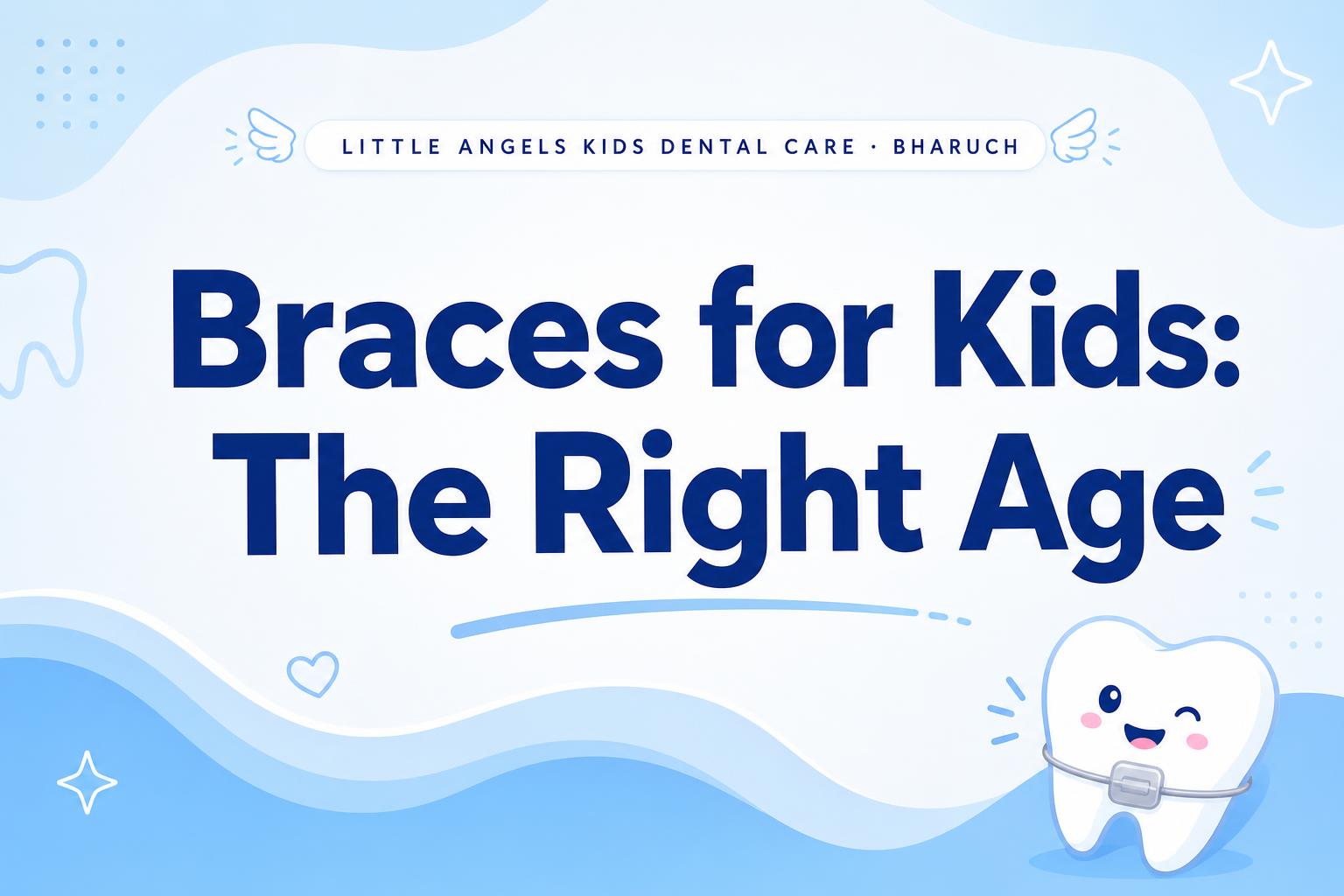 LITTLE ANGELS KIDS DENTAL CARE · BHARUCH

Braces for Kids: The Right Age